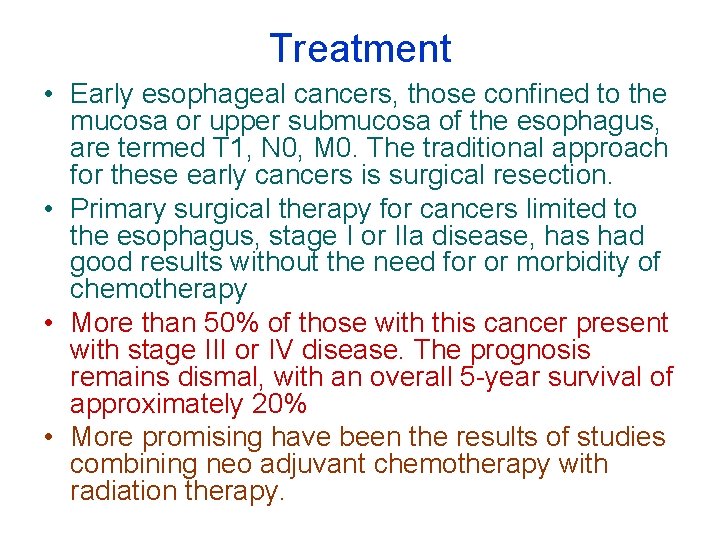 Treatment

• Early esophageal cancers, those confined to the mucosa or upper submucosa of the esophagus, are termed T1, N0, M0. The traditional approach for these early cancers is surgical resection.

• Primary surgical therapy for cancers limited to the esophagus, stage I or IIa disease, has had good results without the need for or morbidity of chemotherapy

• More than 50% of those with this cancer present with stage III or IV disease. The prognosis remains dismal, with an overall 5-year survival of approximately 20%

• More promising have been the results of studies combining neo adjuvant chemotherapy with radiation therapy.